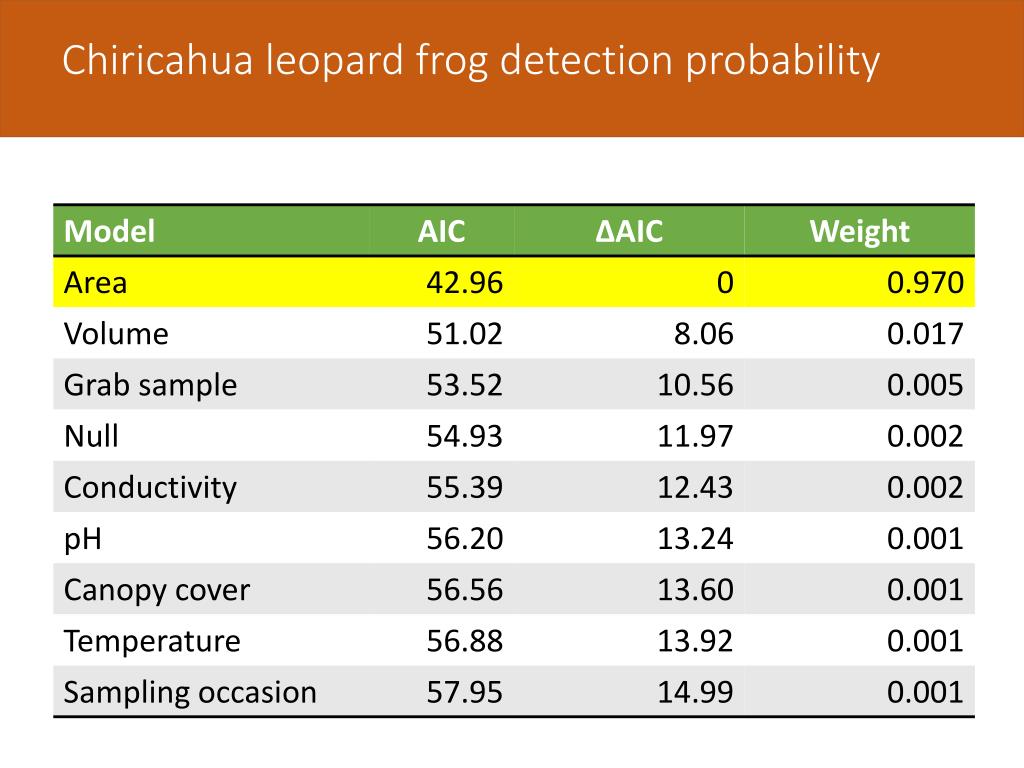 Chiricahua leopard frog detection probability

| Model | AIC | ΔAIC | Weight |
|---|---|---|---|
| Area | 42.96 | 0 | 0.970 |
| Volume | 51.02 | 8.06 | 0.017 |
| Grab sample | 53.52 | 10.56 | 0.005 |
| Null | 54.93 | 11.97 | 0.002 |
| Conductivity | 55.39 | 12.43 | 0.002 |
| pH | 56.20 | 13.24 | 0.001 |
| Canopy cover | 56.56 | 13.60 | 0.001 |
| Temperature | 56.88 | 13.92 | 0.001 |
| Sampling occasion | 57.95 | 14.99 | 0.001 |